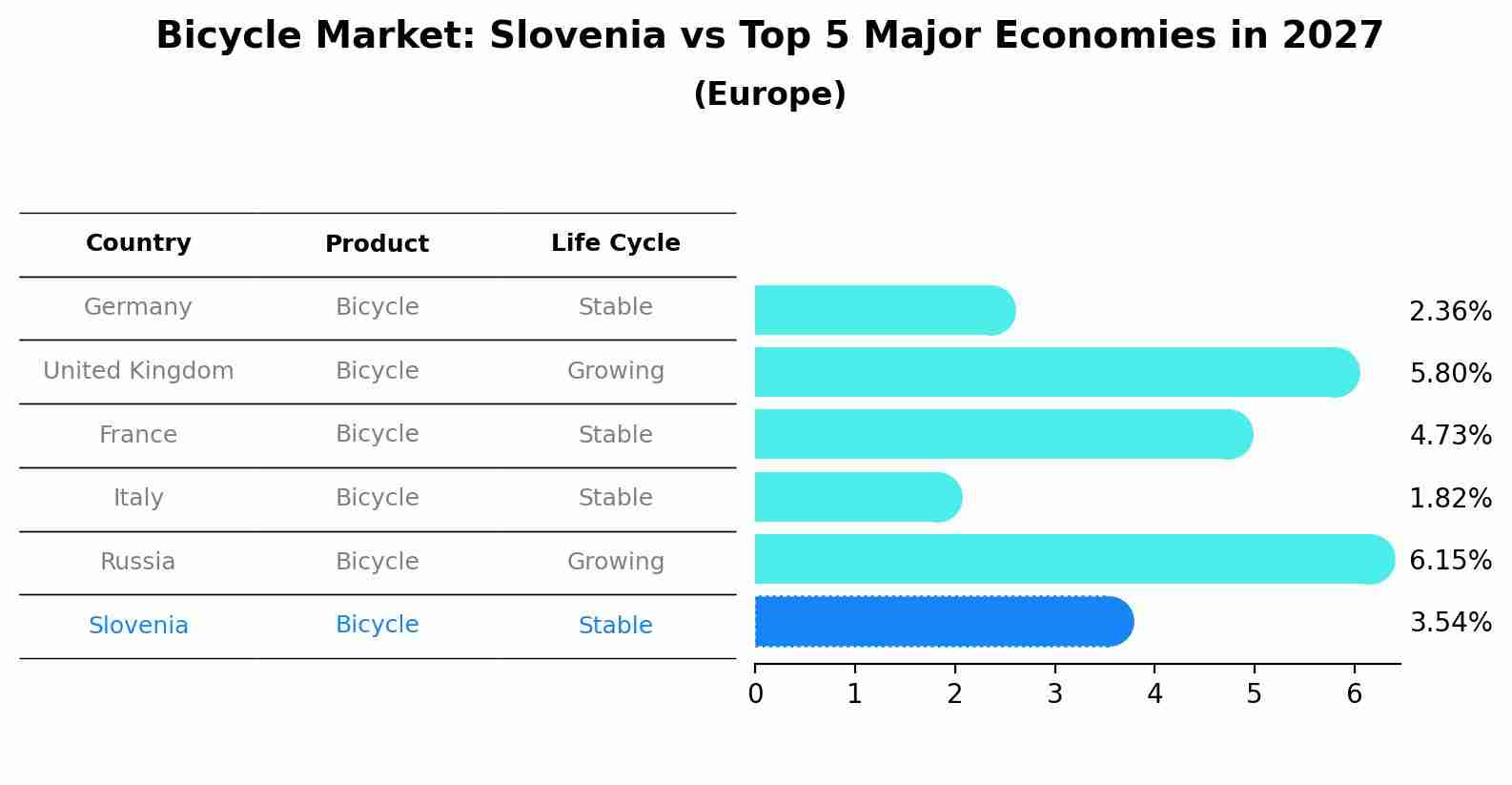 Bicycle Market: Slovenia vs Top 5 Major Economies in 2027
(Europe)

| Country | Product | Life Cycle |
|---|---|---|
| Germany | Bicycle | Stable |
| United Kingdom | Bicycle | Growing |
| France | Bicycle | Stable |
| Italy | Bicycle | Stable |
| Russia | Bicycle | Growing |
| Slovenia | Bicycle | Stable |

2.36%
5.80%
4.73%
1.82%
6.15%
3.54%

0 1 2 3 4 5 6